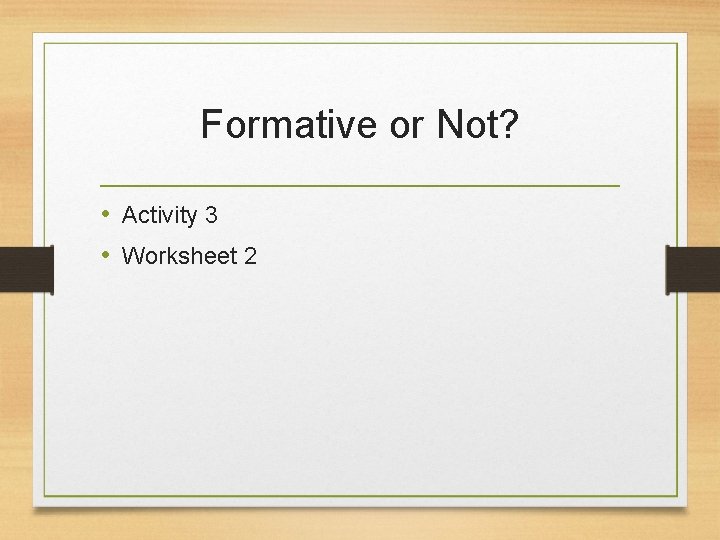 Formative or Not?

• Activity 3
• Worksheet 2